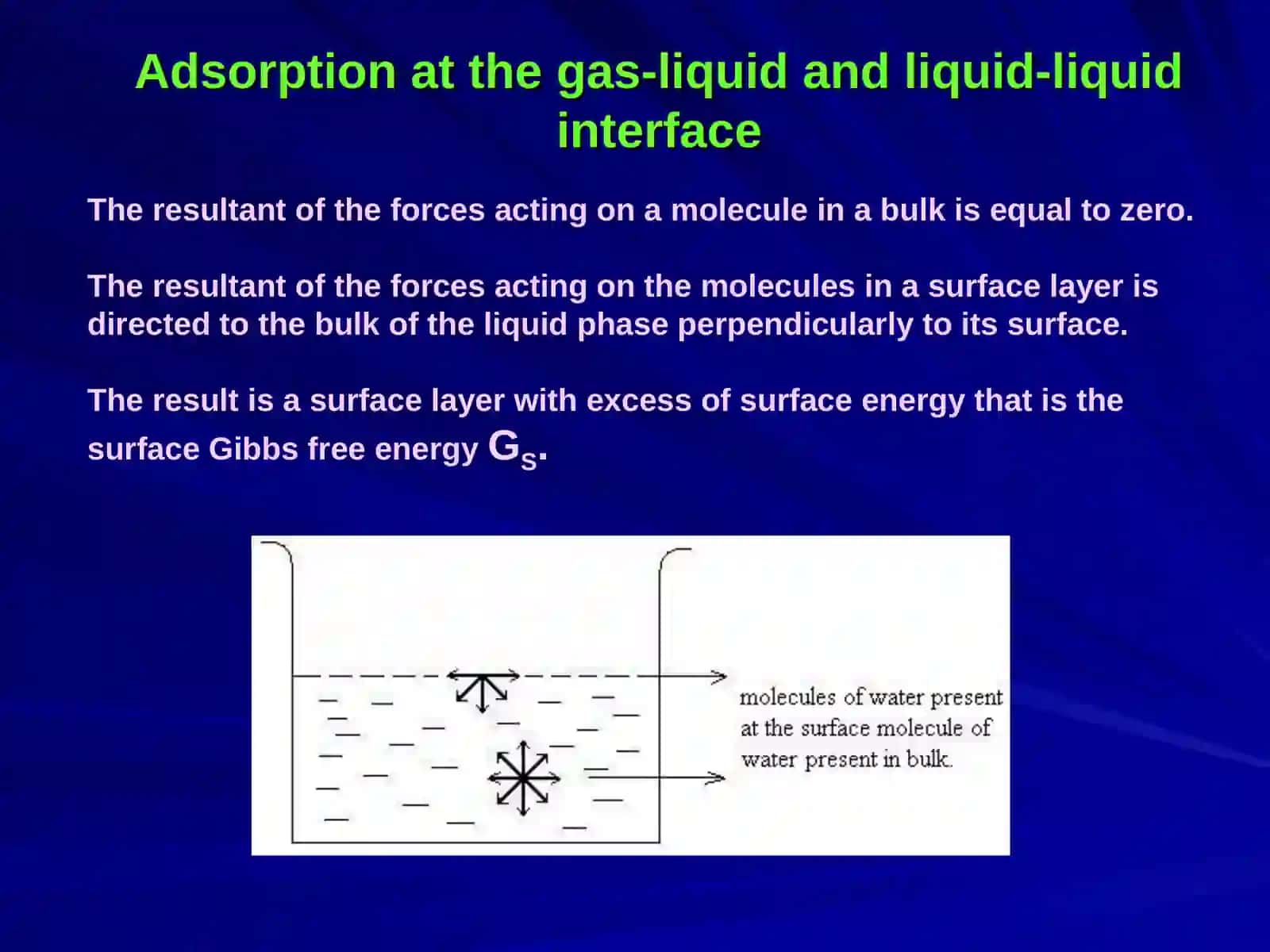 Adsorption at the gas-liquid and liquid-liquid interface

The resultant of the forces acting on a molecule in a bulk is equal to zero.

The resultant of the forces acting on the molecules in a surface layer is directed to the bulk of the liquid phase perpendicularly to its surface.

The result is a surface layer with excess of surface energy that is the surface Gibbs free energy $G_S$.

molecules of water present at the surface molecule of water present in bulk.